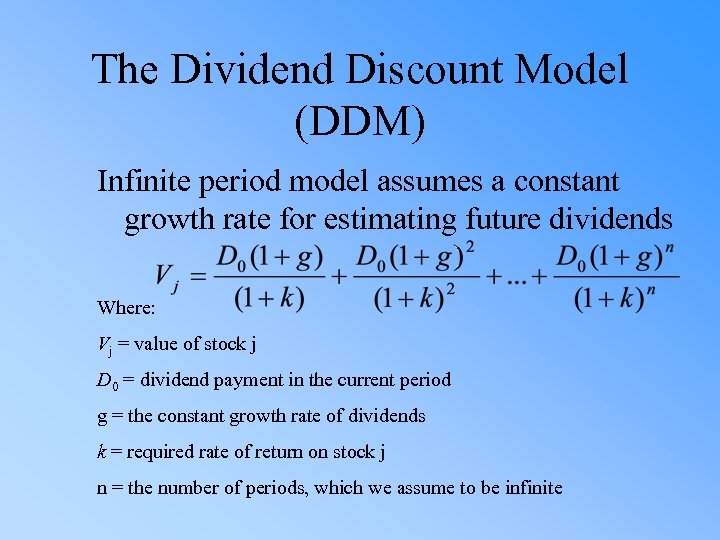 The Dividend Discount Model (DDM)

Infinite period model assumes a constant growth rate for estimating future dividends

$V_j = \frac{D_0(1+g)}{(1+k)} + \frac{D_0(1+g)^2}{(1+k)^2} + ... + \frac{D_0(1+g)^n}{(1+k)^n}$

Where:

$V_j$ = value of stock j

$D_0$ = dividend payment in the current period

g = the constant growth rate of dividends

$k$ = required rate of return on stock j

n = the number of periods, which we assume to be infinite